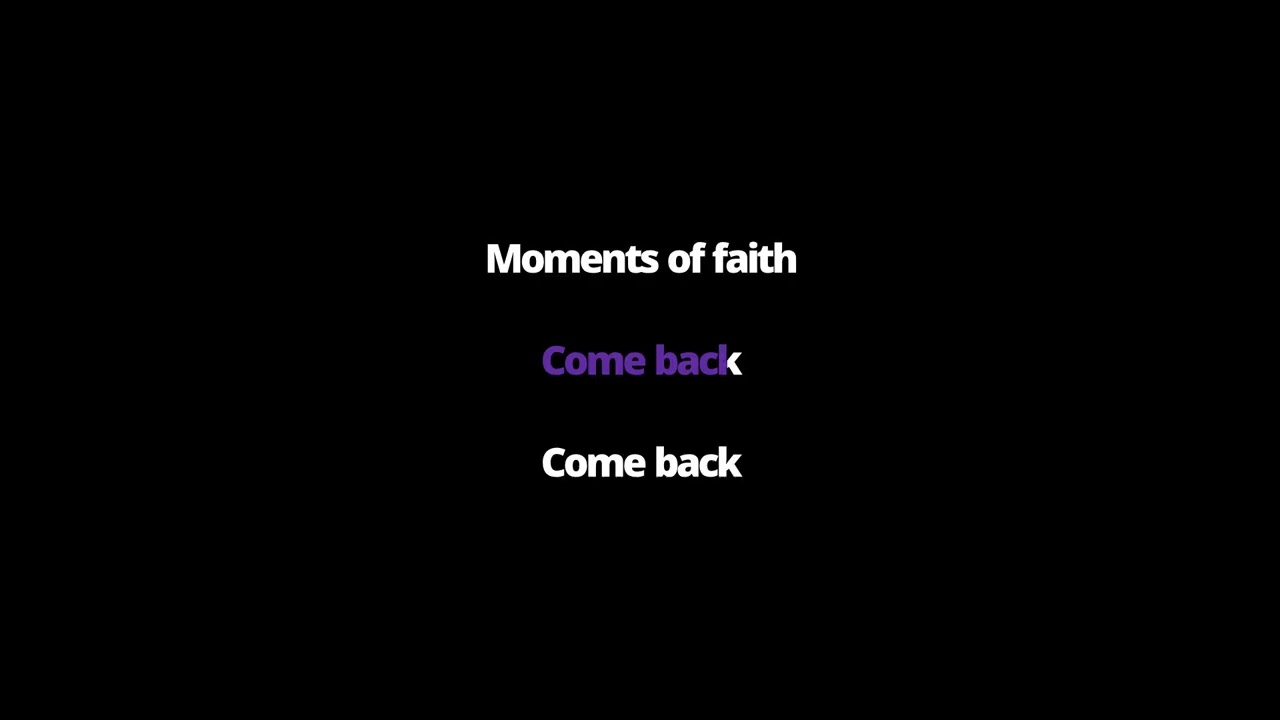 Moments of faith

Come back

Come back